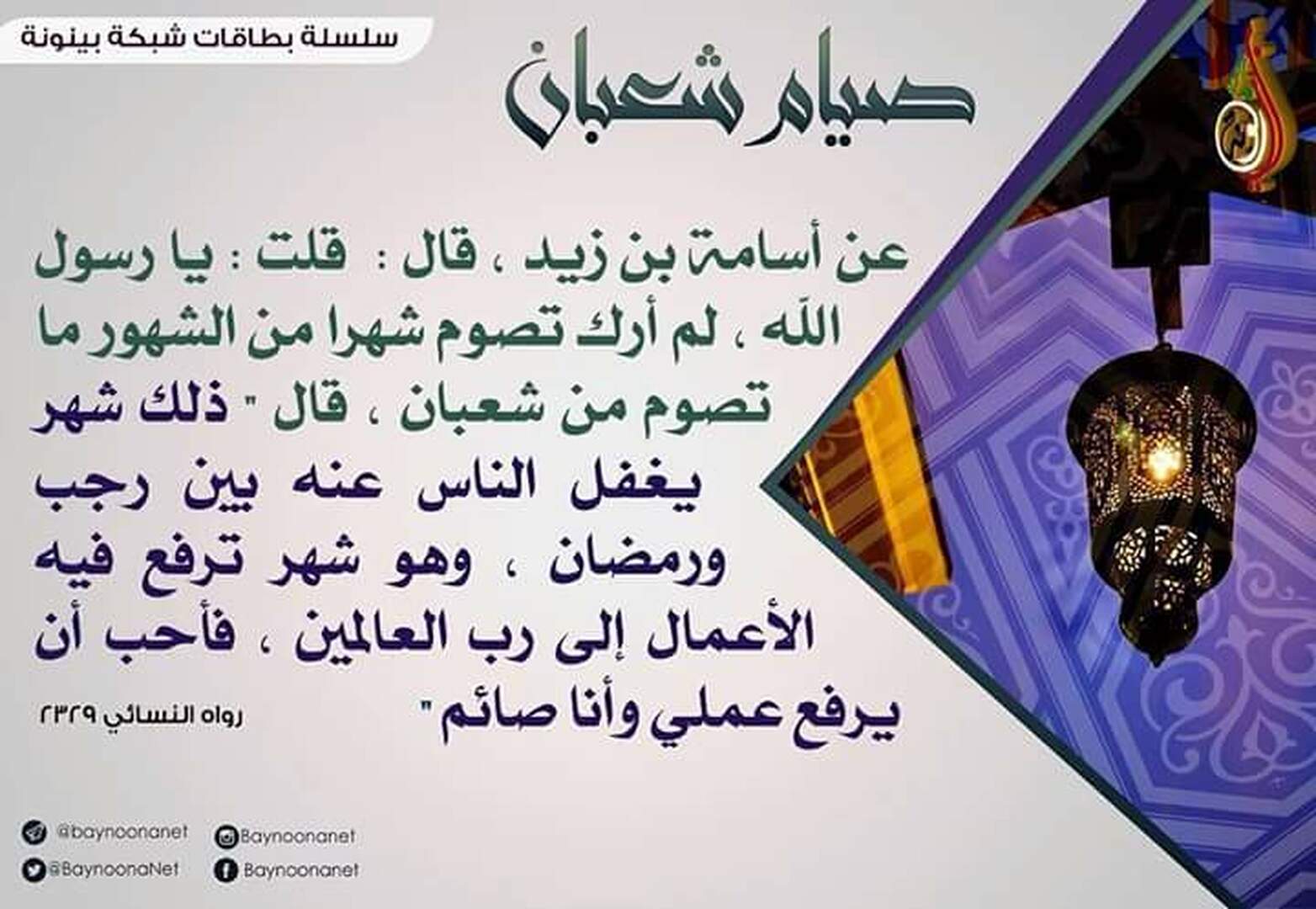 سلسلة بطاقات شبكة بينونة

صيام شعبان

عن أسامة بن زيد ، قال : قلت : يا رسول الله ، لم أرك تصوم شهرا من الشهور ما تصوم من شعبان ، قال " ذلك شهر يغفل الناس عنه بين رجب ورمضان ، وهو شهر ترفع فيه الأعمال إلى رب العالمين ، فأحب أن يرفع عملي وأنا صائم "

رواه النسائي ٢٣٢٩

@baynoonanet
Baynoonanet
@BaynoonaNet
Baynoonanet